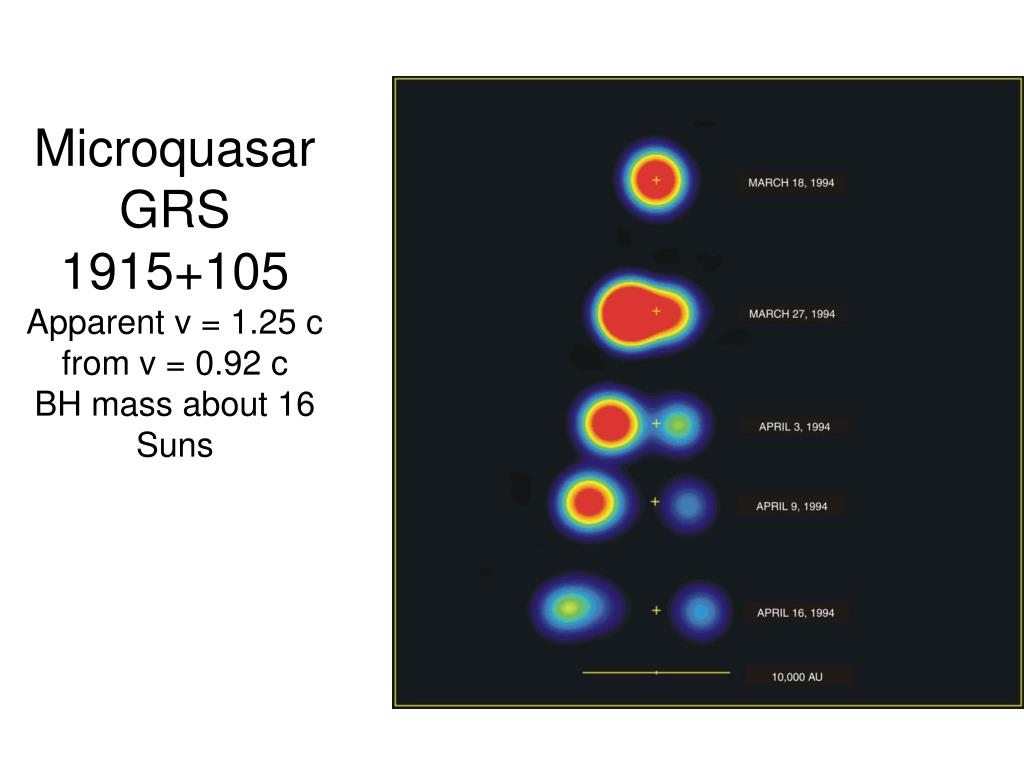 Microquasar GRS 1915+105

Apparent v = 1.25 c from v = 0.92 c
BH mass about 16 Suns

MARCH 18, 1994

MARCH 27, 1994

APRIL 3, 1994

APRIL 9, 1994

APRIL 16, 1994

10,000 AU